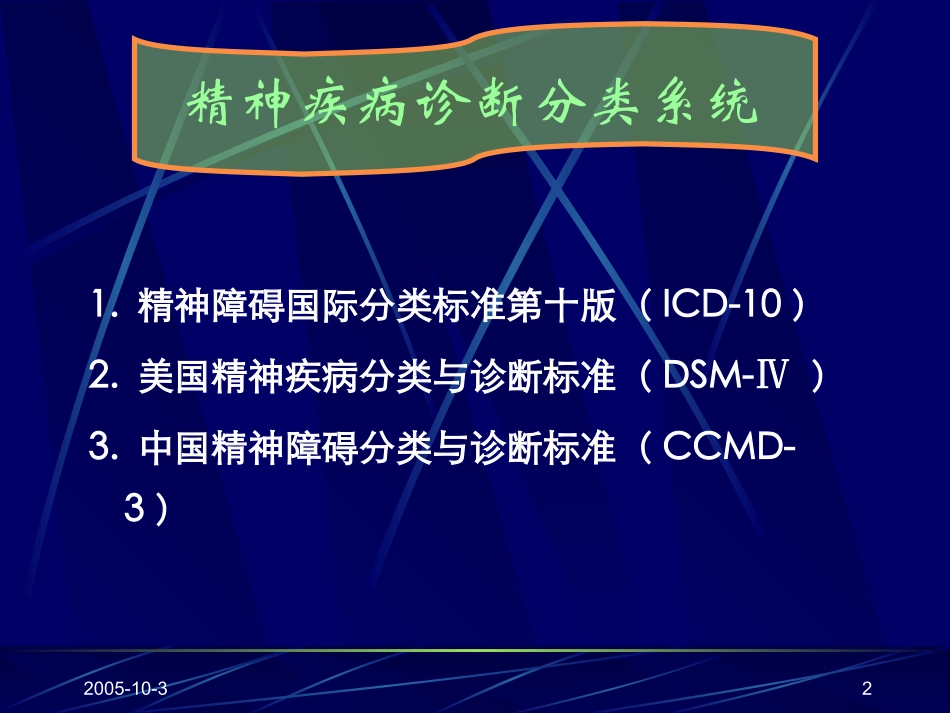 精神疾病诊断分类系统

1. 精神障碍国际分类标准第十版（ICD-10）
2. 美国精神疾病分类与诊断标准（DSM-Ⅳ）
3. 中国精神障碍分类与诊断标准（CCMD-3）

2005-10-3

2